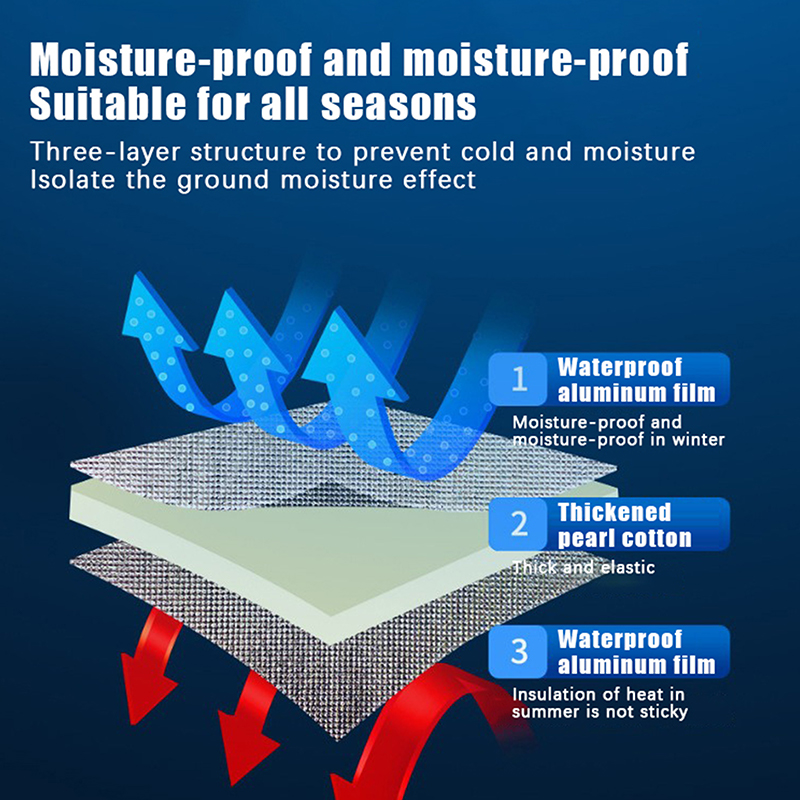 Moisture-proof and moisture-proof
Suitable for all seasons

Three-layer structure to prevent cold and moisture
Isolate the ground moisture effect

1 Waterproof aluminum film

Moisture-proof and moisture-proof in winter

2 Thickened pearl cotton

Thick and elastic

3 Waterproof aluminum film

Insulation of heat in summer is not sticky